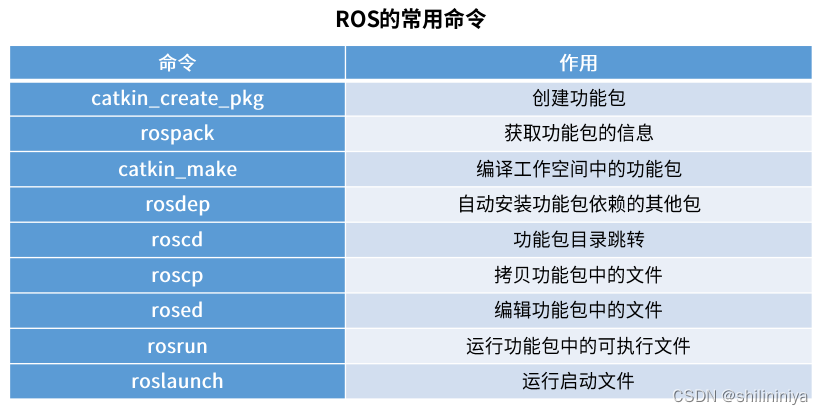 ROS的常用命令

| 命令 | 作用 |
|---|---|
| catkin_create_pkg | 创建功能包 |
| rospack | 获取功能包的信息 |
| catkin_make | 编译工作空间中的功能包 |
| rosdep | 自动安装功能包依赖的其他包 |
| roscd | 功能包目录跳转 |
| roscp | 拷贝功能包中的文件 |
| rosed | 编辑功能包中的文件 |
| rosrun | 运行功能包中的可执行文件 |
| roslaunch | 运行启动文件 |

CSDN @shilininiya